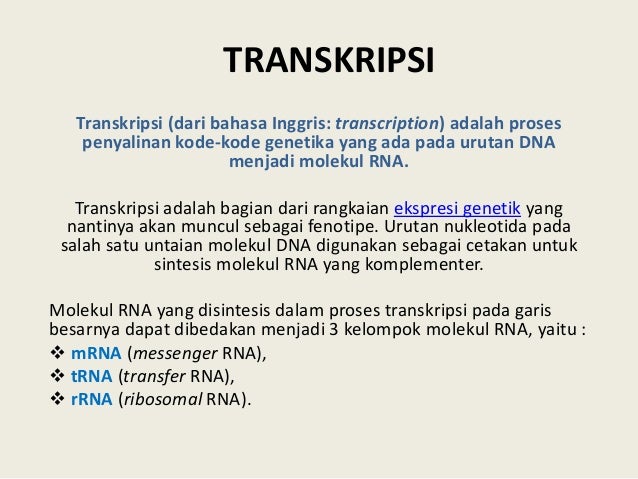 TRANSKRIPSI

Transkripsi (dari bahasa Inggris: transcription) adalah proses penyalinan kode-kode genetika yang ada pada urutan DNA menjadi molekul RNA.

Transkripsi adalah bagian dari rangkaian ekspresi genetik yang nantinya akan muncul sebagai fenotipe. Urutan nukleotida pada salah satu untaian molekul DNA digunakan sebagai cetakan untuk sintesis molekul RNA yang komplementer.

Molekul RNA yang disintesis dalam proses transkripsi pada garis besarnya dapat dibedakan menjadi 3 kelompok molekul RNA, yaitu :
❖ mRNA (messenger RNA),
❖ tRNA (transfer RNA),
❖ rRNA (ribosomal RNA).